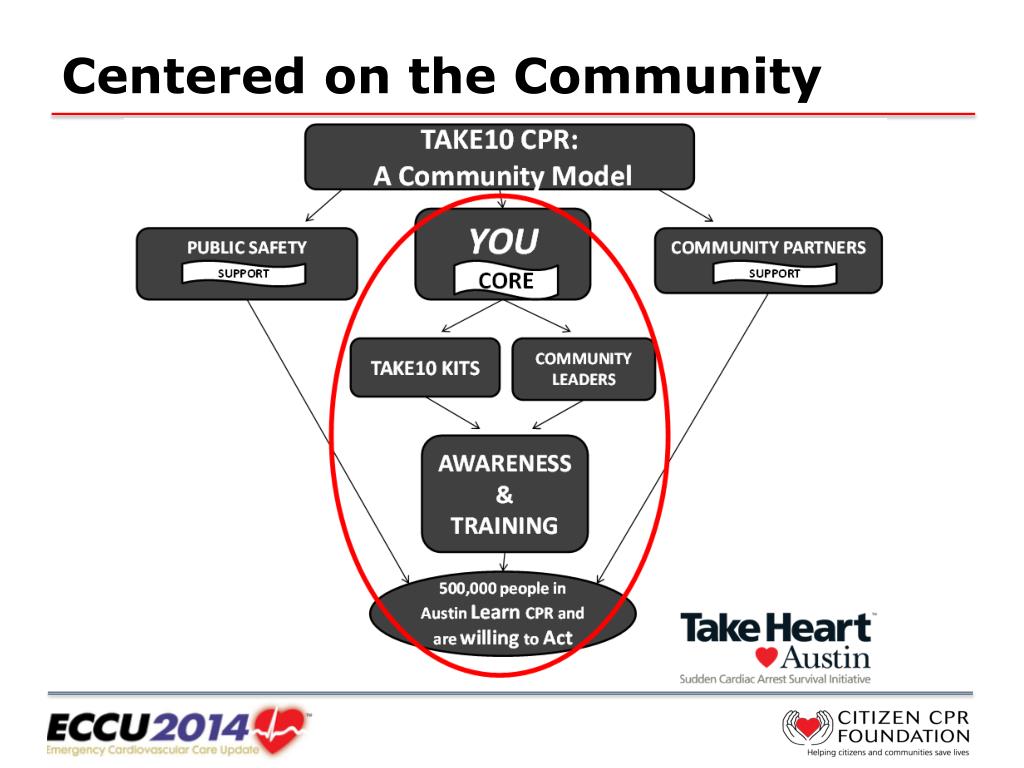 Centered on the Community

TAKE10 CPR:
A Community Model

PUBLIC SAFETY
SUPPORT

YOU
CORE

COMMUNITY PARTNERS
SUPPORT

TAKE10 KITS

COMMUNITY LEADERS

AWARENESS & TRAINING

500,000 people in Austin Learn CPR and are willing to Act

Take Heart Austin
Sudden Cardiac Arrest Survival Initiative

ECCU2014
Emergency Cardiovascular Care Update

CITIZEN CPR FOUNDATION
Helping citizens and communities save lives